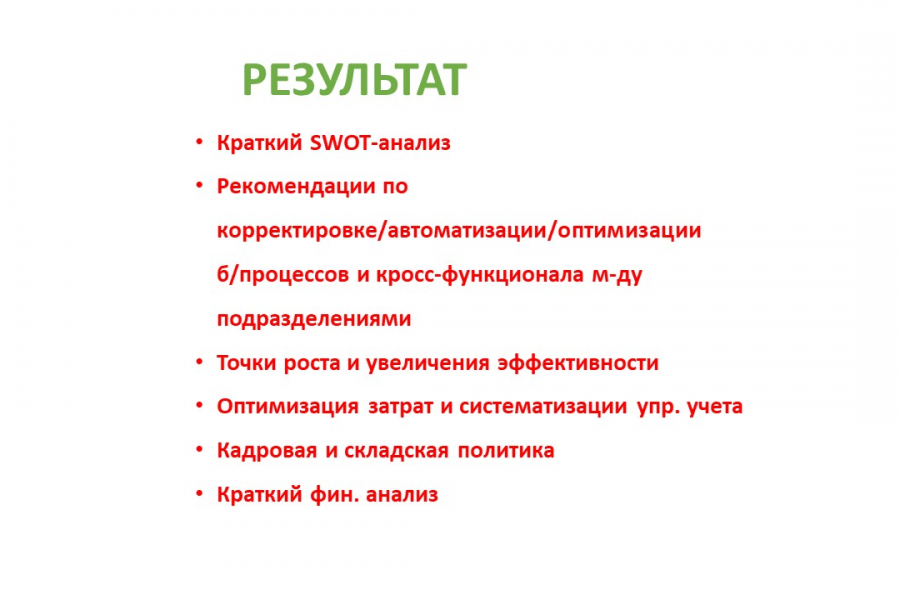 РЕЗУЛЬТАТ

• Краткий SWOT-анализ
• Рекомендации по корректировке/автоматизации/оптимизации б/процессов и кросс-функционала м-ду подразделениями
• Точки роста и увеличения эффективности
• Оптимизация затрат и систематизации упр. учета
• Кадровая и складская политика
• Краткий фин. анализ